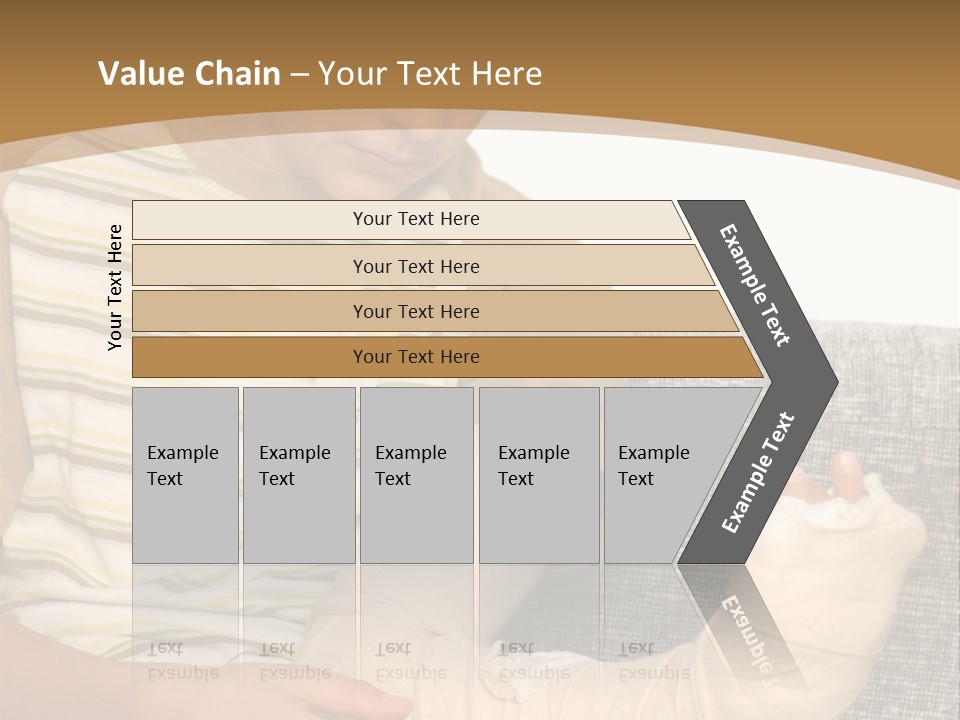 Value Chain – Your Text Here

Your Text Here

Your Text Here

Your Text Here

Your Text Here

Your Text Here

Example Text

Example Text

Example Text

Example Text

Example Text

Example Text

Example Text